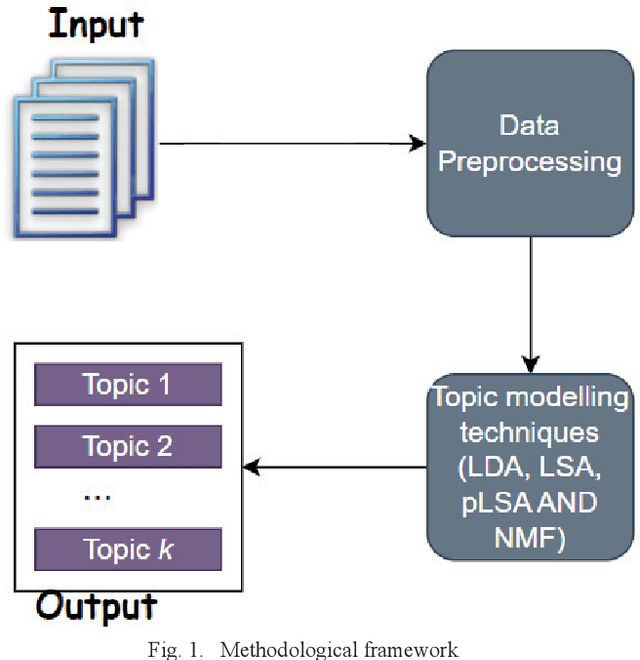 Input

Data Preprocessing

Topic modelling techniques (LDA, LSA, pLSA AND NMF)

Topic 1

Topic 2

...

Topic $k$

Output

Fig. 1. Methodological framework